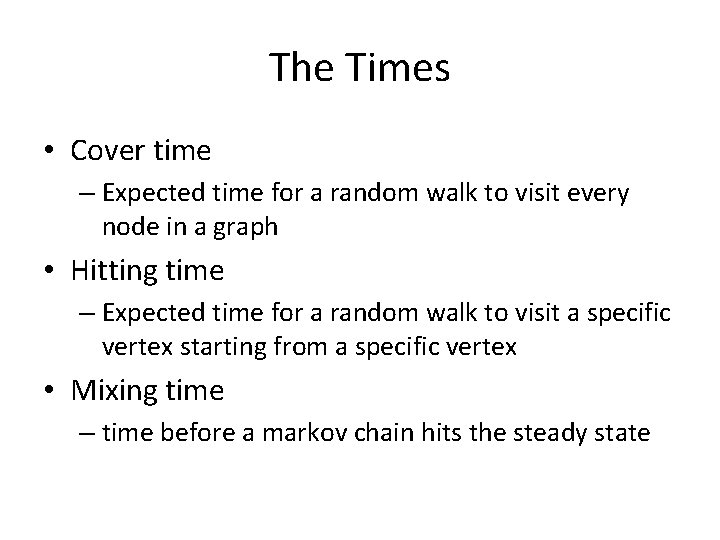 The Times

• Cover time
– Expected time for a random walk to visit every node in a graph

• Hitting time
– Expected time for a random walk to visit a specific vertex starting from a specific vertex

• Mixing time
– time before a markov chain hits the steady state